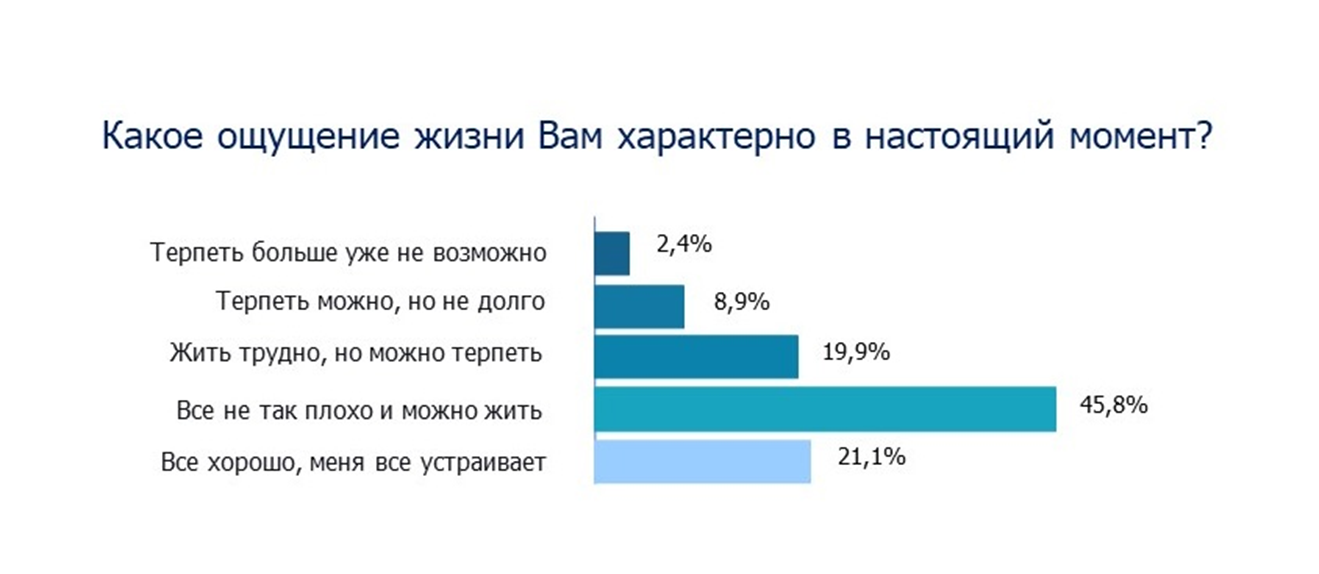 Какое ощущение жизни Вам характерно в настоящий момент?

Терпеть больше уже не возможно 2,4%
Терпеть можно, но не долго 8,9%
Жить трудно, но можно терпеть 19,9%
Все не так плохо и можно жить 45,8%
Все хорошо, меня все устраивает 21,1%